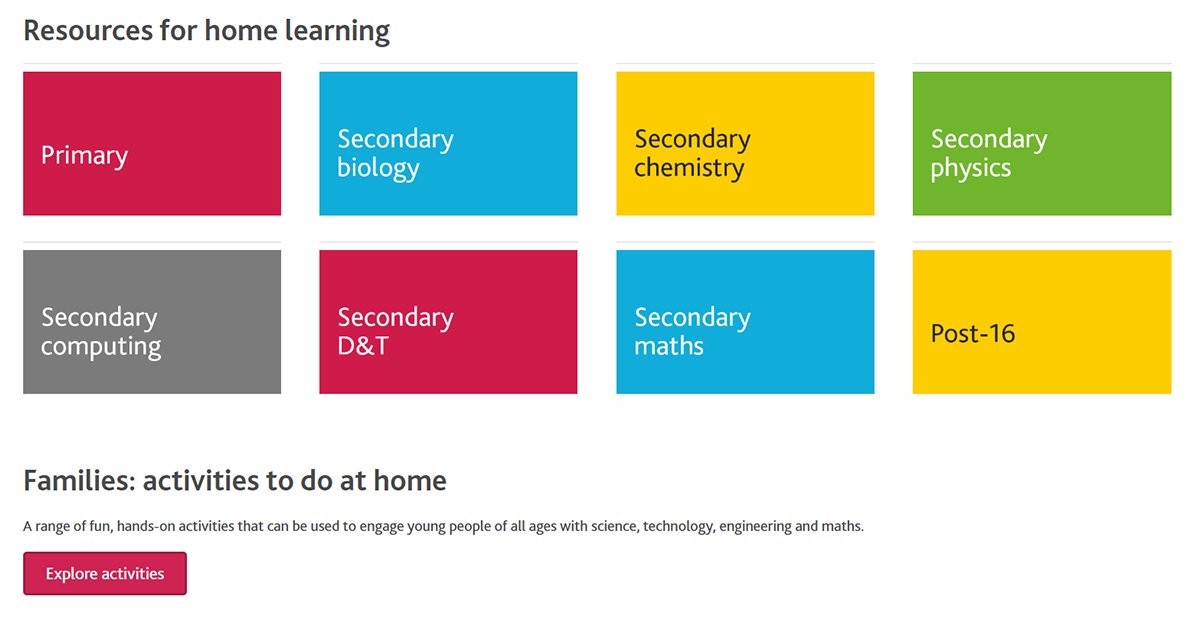 Resources for home learning

Primary

Secondary biology

Secondary chemistry

Secondary physics

Secondary computing

Secondary D&T

Secondary maths

Post-16

Families: activities to do at home

A range of fun, hands-on activities that can be used to engage young people of all ages with science, technology, engineering and maths.

Explore activities